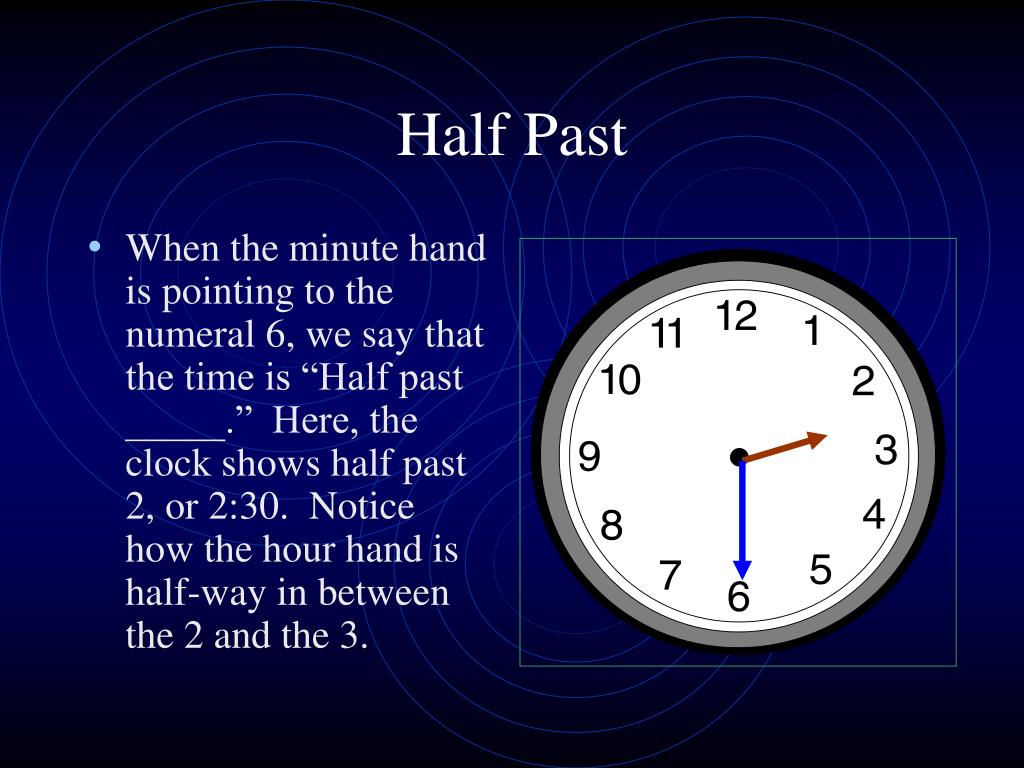 Half Past

• When the minute hand is pointing to the numeral 6, we say that the time is “Half past _____.” Here, the clock shows half past 2, or 2:30. Notice how the hour hand is half-way in between the 2 and the 3.

12
1
2
3
4
5
6
7
8
9
10
11